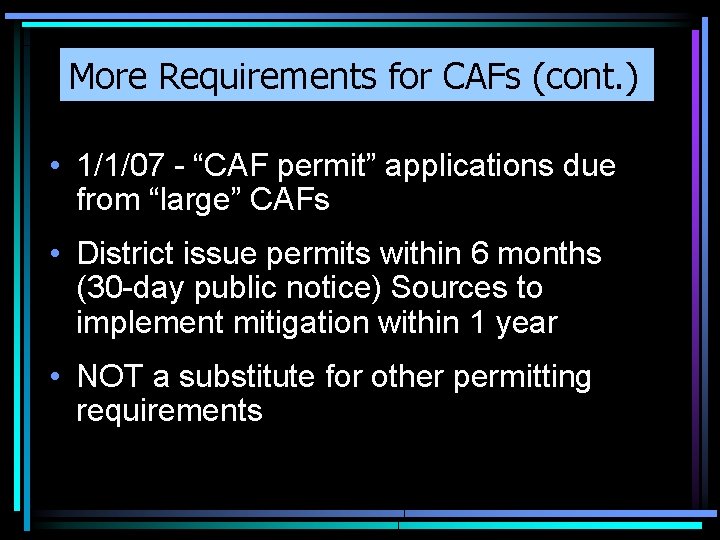 More Requirements for CAFs (cont.)

• 1/1/07 - “CAF permit” applications due from “large” CAFs

• District issue permits within 6 months (30-day public notice) Sources to implement mitigation within 1 year

• NOT a substitute for other permitting requirements